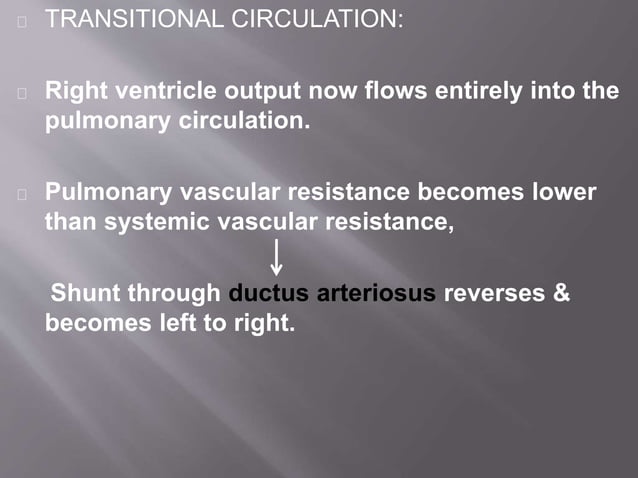 TRANSITIONAL CIRCULATION:

Right ventricle output now flows entirely into the pulmonary circulation.

Pulmonary vascular resistance becomes lower than systemic vascular resistance,

↓

Shunt through ductus arteriosus reverses & becomes left to right.